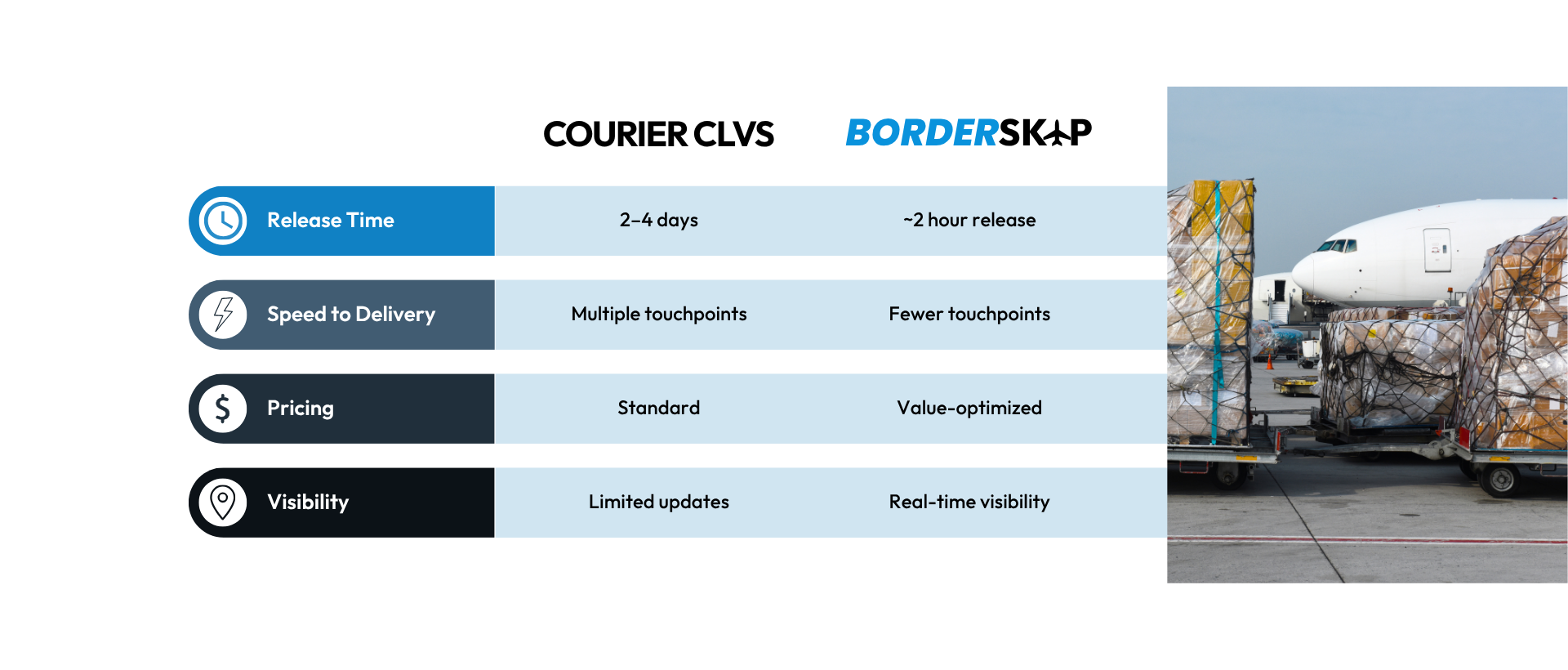 |  | COURIER CLVS | BORDERSKIP |
|---|---|---|
| Release Time | 2–4 days | ~2 hour release |
| Speed to Delivery | Multiple touchpoints | Fewer touchpoints |
| Pricing | Standard | Value-optimized |
| Visibility | Limited updates | Real-time visibility |